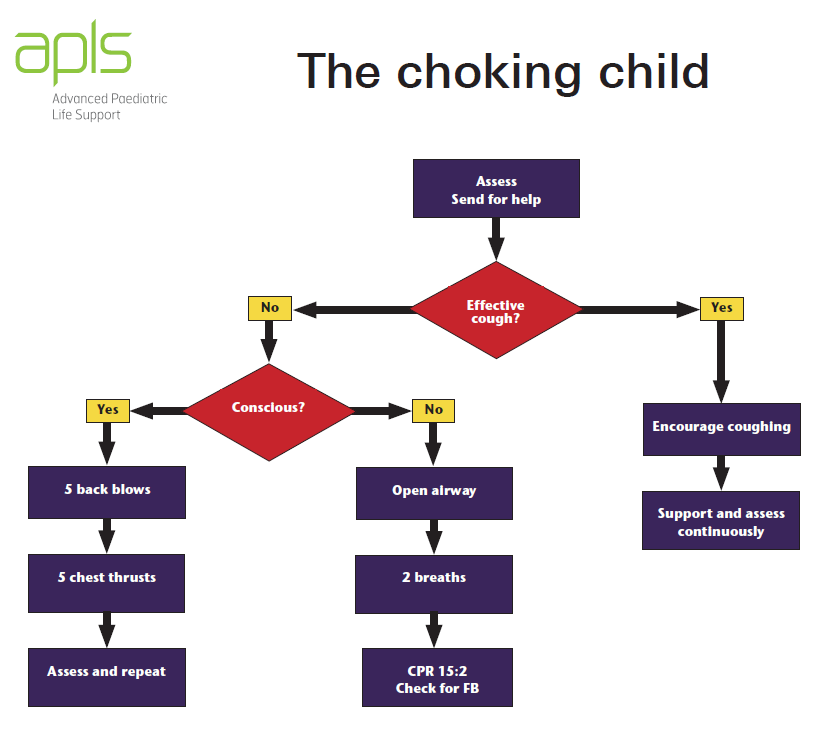 apls
Advanced Paediatric
Life Support

The choking child

Assess
Send for help

Effective cough?

No

Yes

Conscious?

Yes

No

5 back blows

5 chest thrusts

Assess and repeat

Open airway

2 breaths

CPR 15:2
Check for FB

Encourage coughing

Support and assess continuously